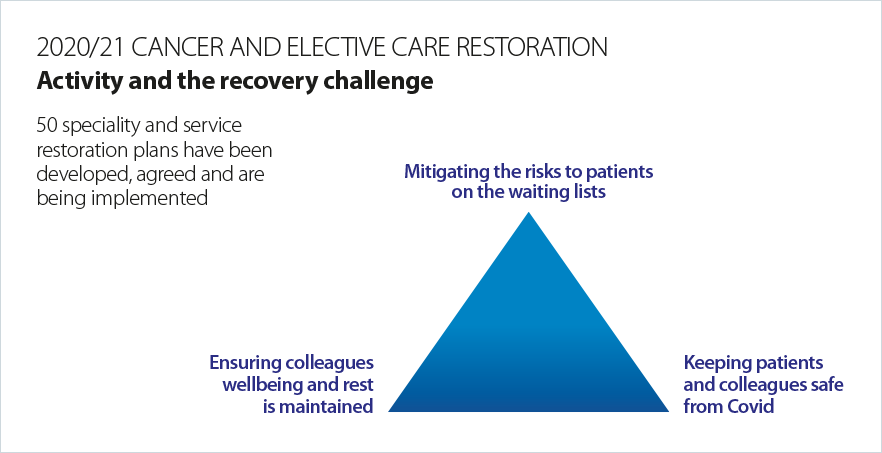 2020/21 CANCER AND ELECTIVE CARE RESTORATION
Activity and the recovery challenge

50 speciality and service restoration plans have been developed, agreed and are being implemented

Mitigating the risks to patients on the waiting lists

Ensuring colleagues wellbeing and rest is maintained

Keeping patients and colleagues safe from Covid